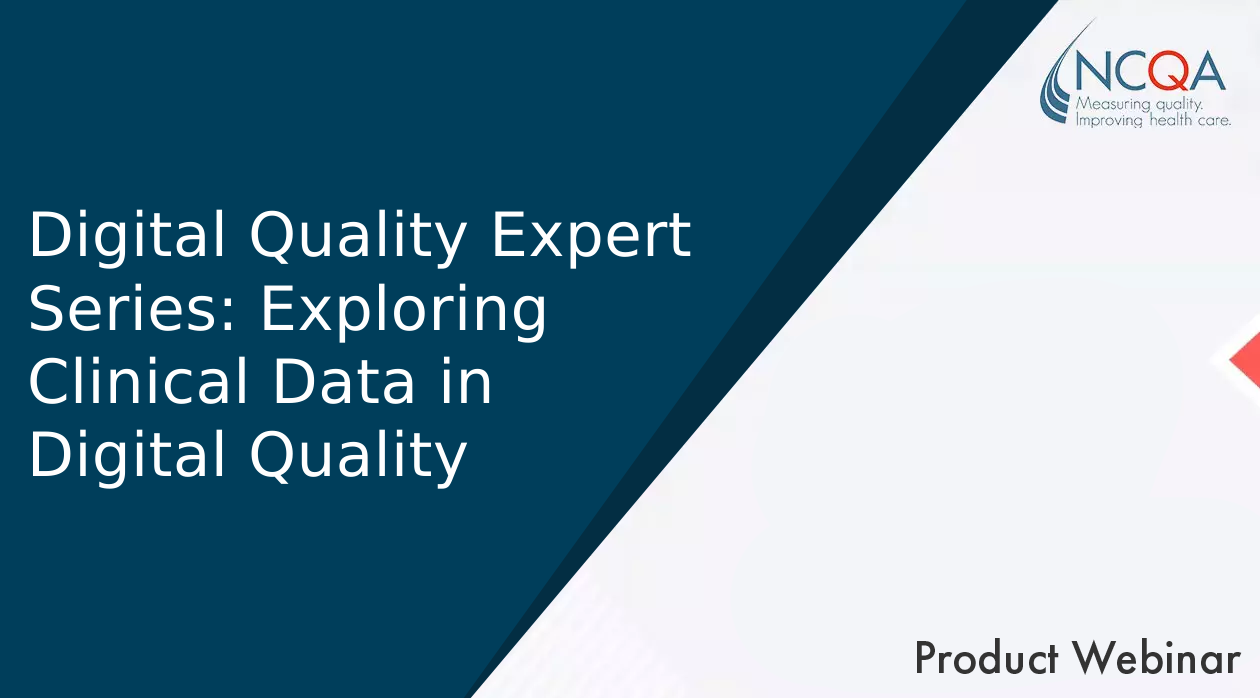 NCQA
Measuring quality.
Improving health care.

Digital Quality Expert Series: Exploring Clinical Data in Digital Quality

Product Webinar